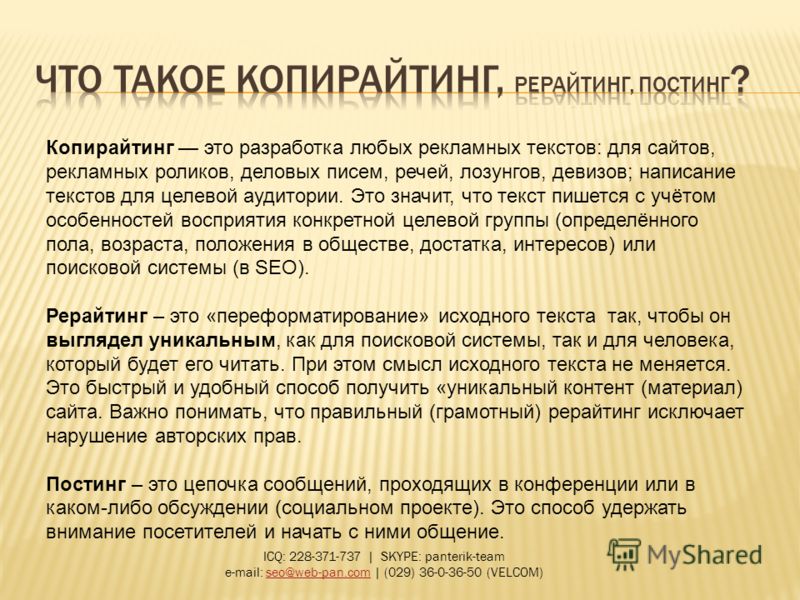 ЧТО ТАКОЕ КОПИРАЙТИНГ, РЕРАЙТИНГ, ПОСТИНГ?

Копирайтинг — это разработка любых рекламных текстов: для сайтов, рекламных роликов, деловых писем, речей, лозунгов, девизов; написание текстов для целевой аудитории. Это значит, что текст пишется с учётом особенностей восприятия конкретной целевой группы (определённого пола, возраста, положения в обществе, достатка, интересов) или поисковой системы (в SEO).

Рерайтинг – это «переформатирование» исходного текста так, чтобы он выглядел уникальным, как для поисковой системы, так и для человека, который будет его читать. При этом смысл исходного текста не меняется. Это быстрый и удобный способ получить «уникальный контент (материал) сайта. Важно понимать, что правильный (грамотный) рерайтинг исключает нарушение авторских прав.

Постинг – это цепочка сообщений, проходящих в конференции или в каком-либо обсуждении (социальном проекте). Это способ удержать внимание посетителей и начать с ними общение.

ICQ: 228-371-737 | SKYPE: panterik-team
e-mail: seo@web-pan.com | (029) 36-0-36-50 (VELCOM)

MyShared